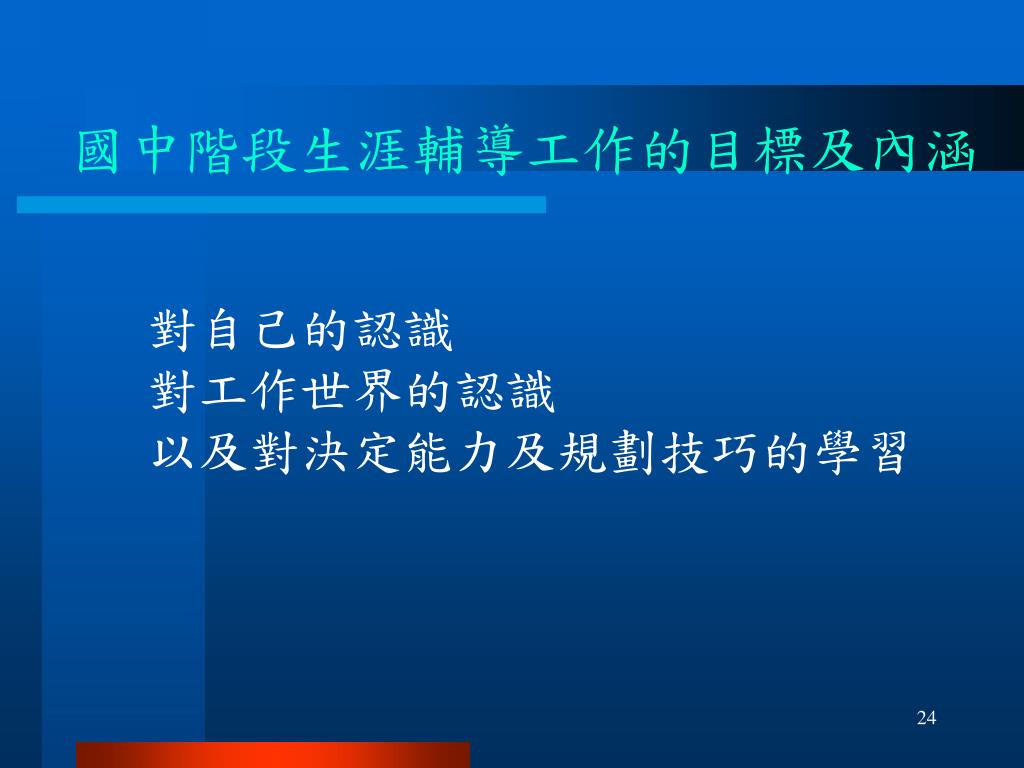 國中階段生涯輔導工作的目標及內涵

對自己的認識
對工作世界的認識
以及對決定能力及規劃技巧的學習

24